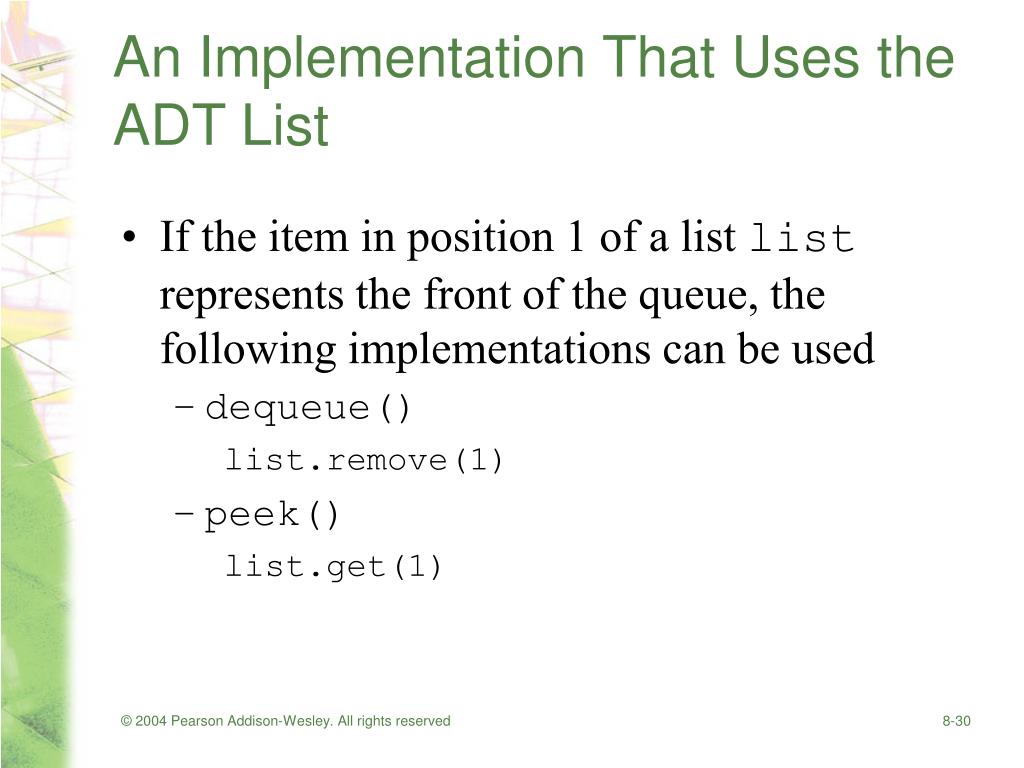 An Implementation That Uses the ADT List

• If the item in position 1 of a list list represents the front of the queue, the following implementations can be used

– dequeue()

list.remove(1)

– peek()

list.get(1)

© 2004 Pearson Addison-Wesley. All rights reserved

8-30